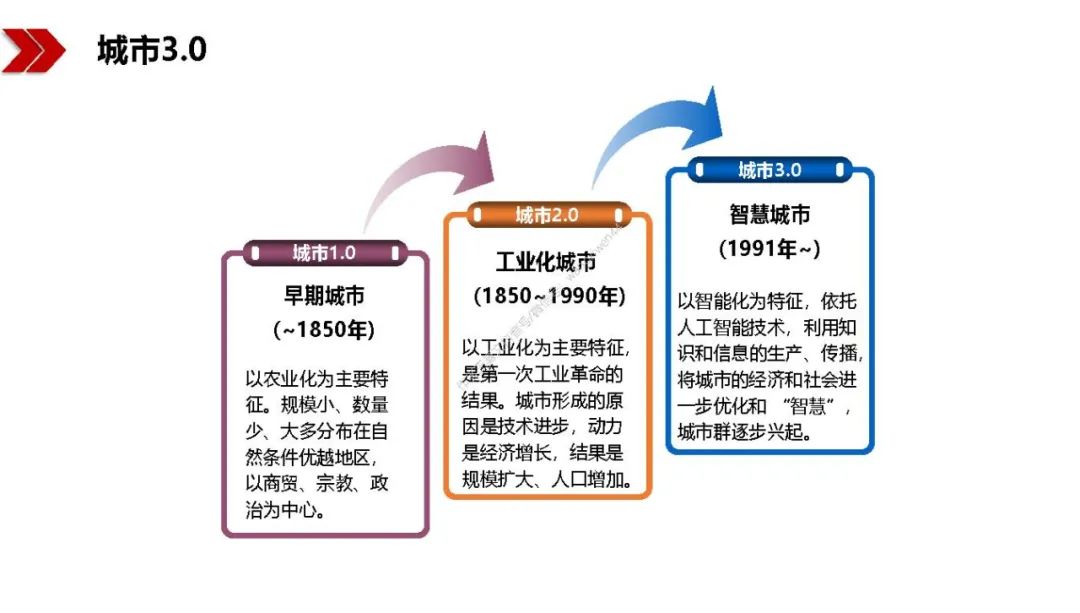 城市3.0

城市1.0

早期城市

(~1850年)

以农业化为主要特征。规模小、数量少、大多分布在自然条件优越地区，以商贸、宗教、政治为中心。

城市2.0

工业化城市

(1850~1990年)

以工业化为主要特征，是第一次工业革命的结果。城市形成的原因是技术进步，动力是经济增长，结果是规模扩大、人口增加。

城市3.0

智慧城市

(1991年~)

以智能化为特征，依托人工智能技术，利用知识和信息的生产、传播，将城市的经济和社会进一步优化和“智慧”，城市群逐步兴起。